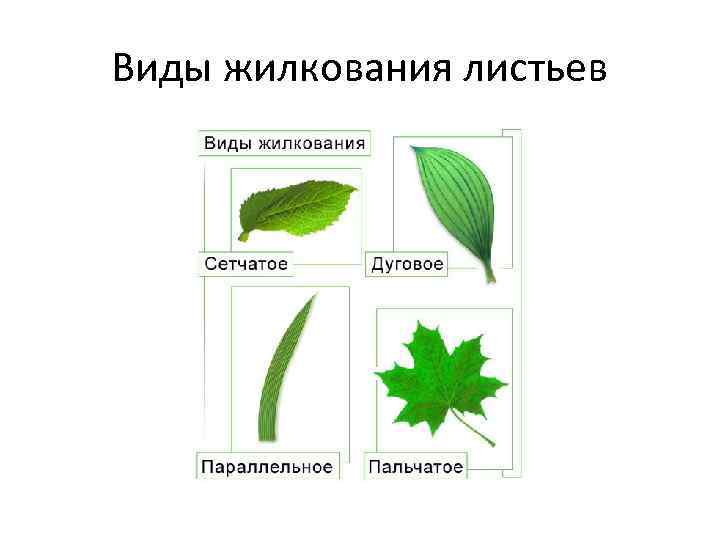 Виды жилкования листьев

Виды жилкования

Сетчатое

Дуговое

Параллельное

Пальчатое